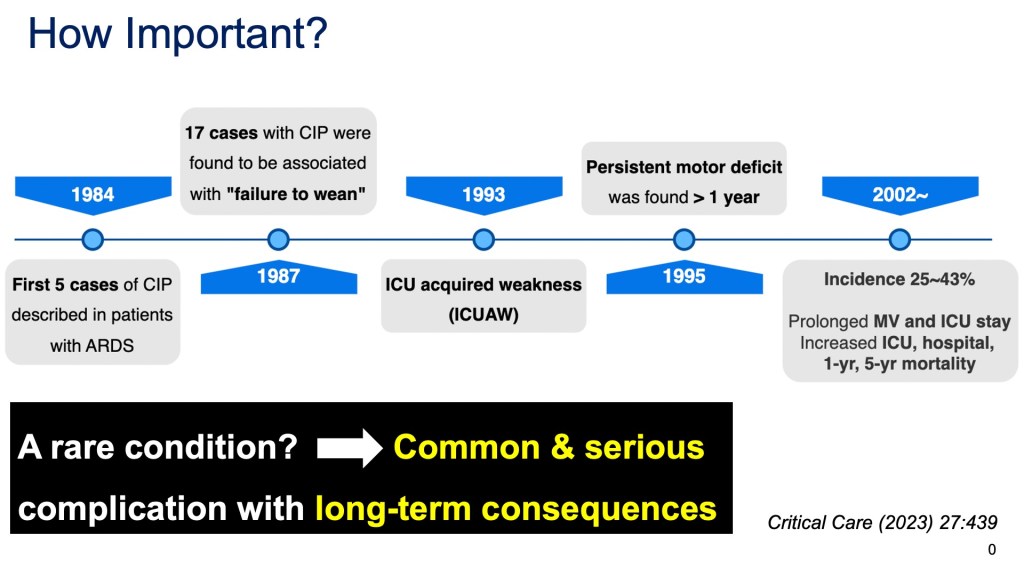 How Important?

1984

First 5 cases of CIP described in patients with ARDS

17 cases with CIP were found to be associated with "failure to wean"

1987

1993

ICU acquired weakness (ICUAW)

Persistent motor deficit was found > 1 year

1995

2002~

Incidence 25~43%

Prolonged MV and ICU stay Increased ICU, hospital, 1-yr, 5-yr mortality

A rare condition? Common & serious complication with long-term consequences

Critical Care (2023) 27:439

0